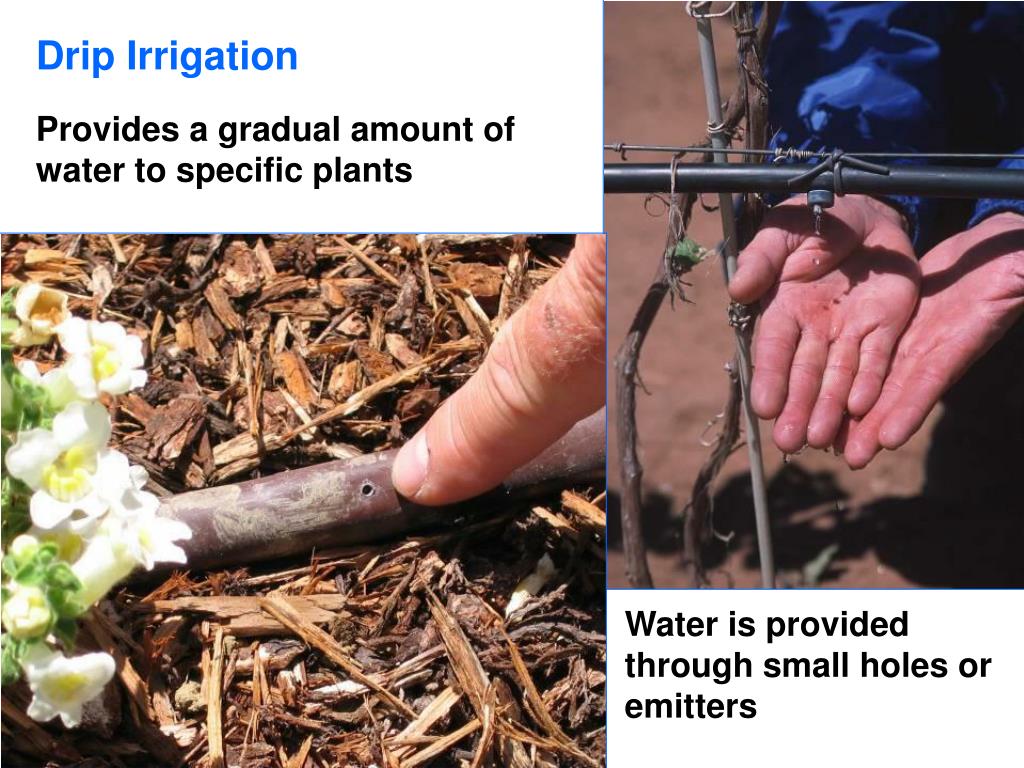 Drip Irrigation

Provides a gradual amount of water to specific plants

Water is provided through small holes or emitters